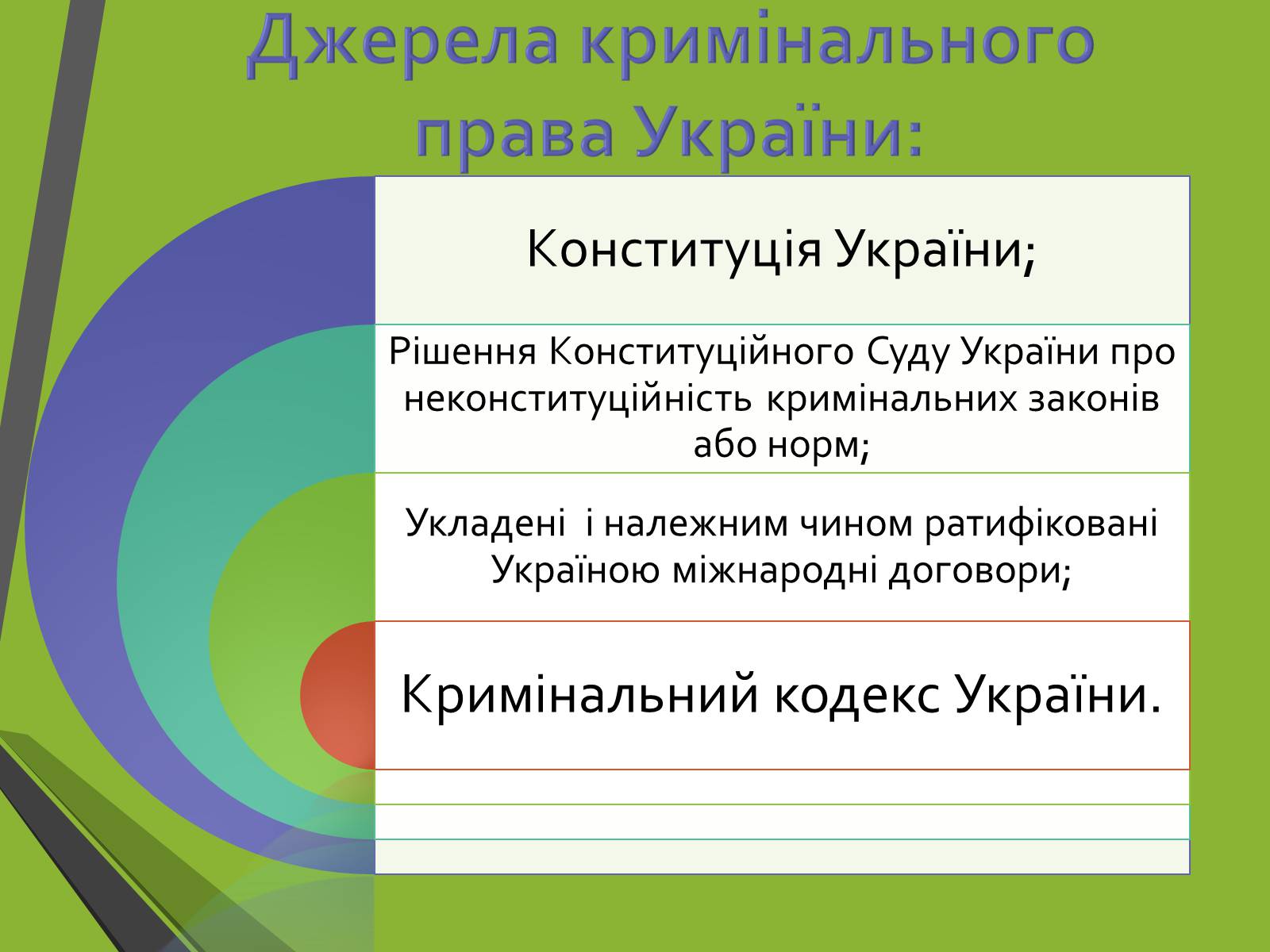 Джерела кримінального права України:

Конституція України;

Рішення Конституційного Суду України про неконституційність кримінальних законів або норм;

Укладені  і належним чином ратифіковані Україною міжнародні договори;

Кримінальний кодекс України.